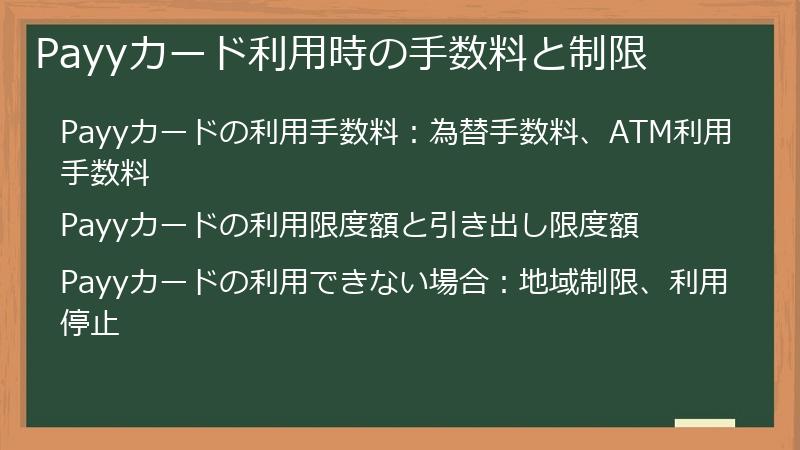 Payyカード利用時の手数料と制限

Payyカードの利用手数料：為替手数料、ATM利用手数料

Payyカードの利用限度額と引き出し限度額

Payyカードの利用できない場合：地域制限、利用停止